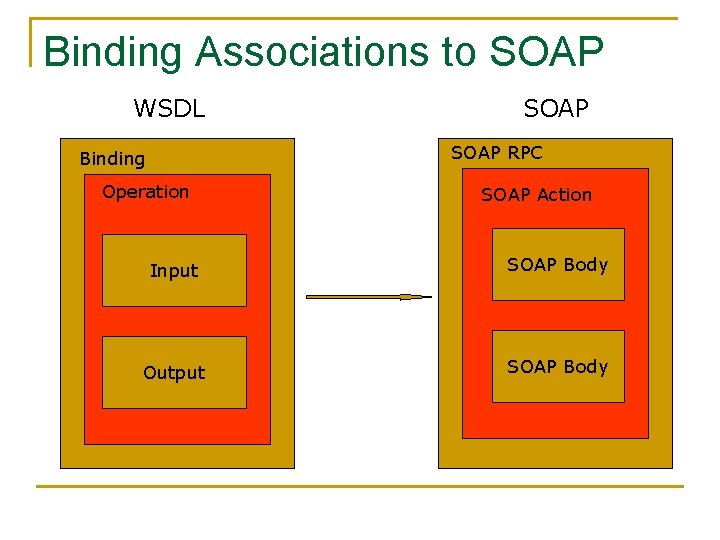 Binding Associations to SOAP

WSDL

Binding

Operation

Input

Output

SOAP

SOAP RPC

SOAP Action

SOAP Body

SOAP Body